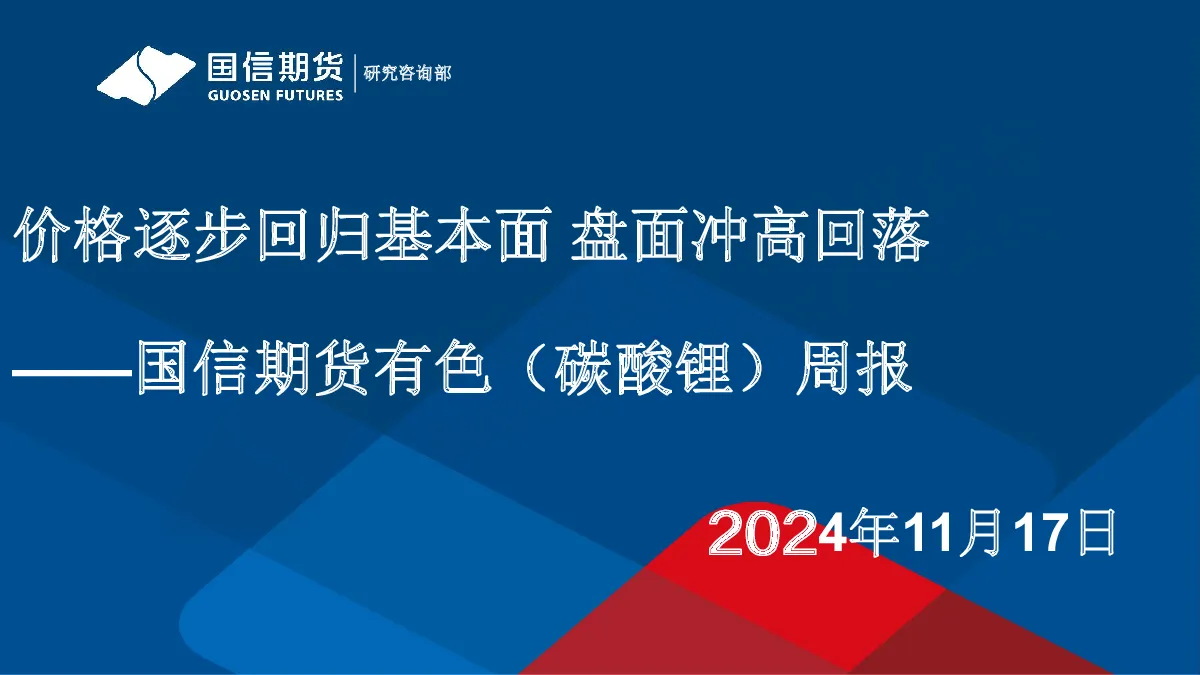 国信期货
GUOSEN FUTURES
研究咨询部

价格逐步回归基本面 盘面冲高回落

——国信期货有色（碳酸锂）周报

2024年11月17日